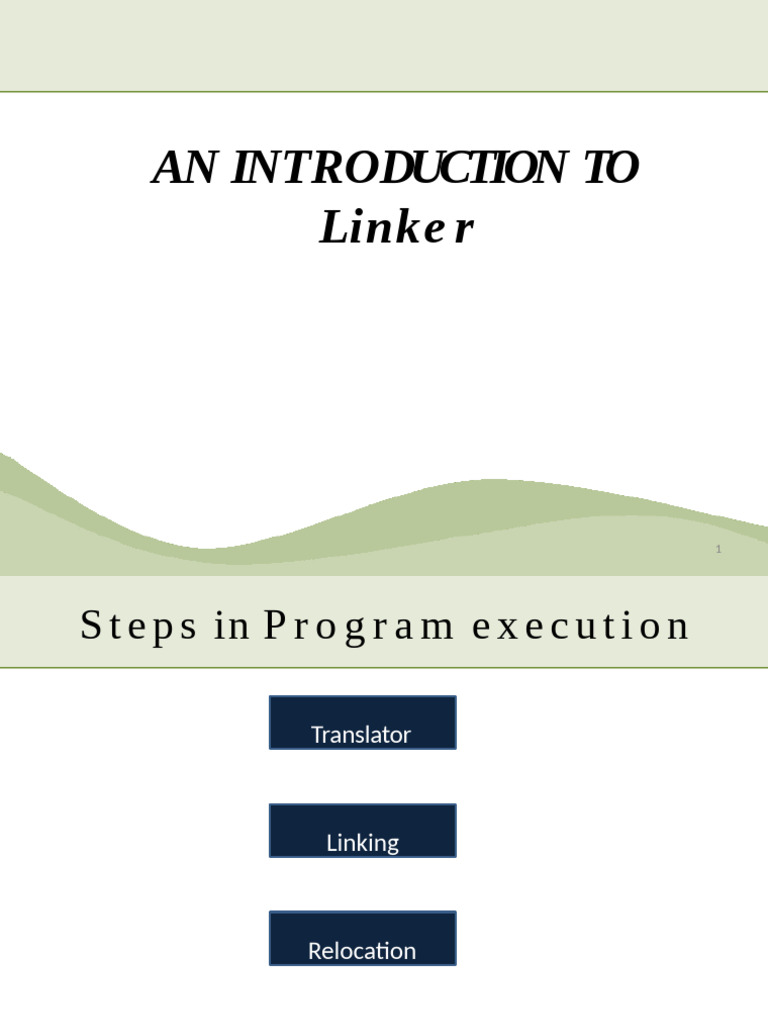 AN INTRODUCTION TO
Linker

1

Steps in Program execution

Translator

Linking

Relocation